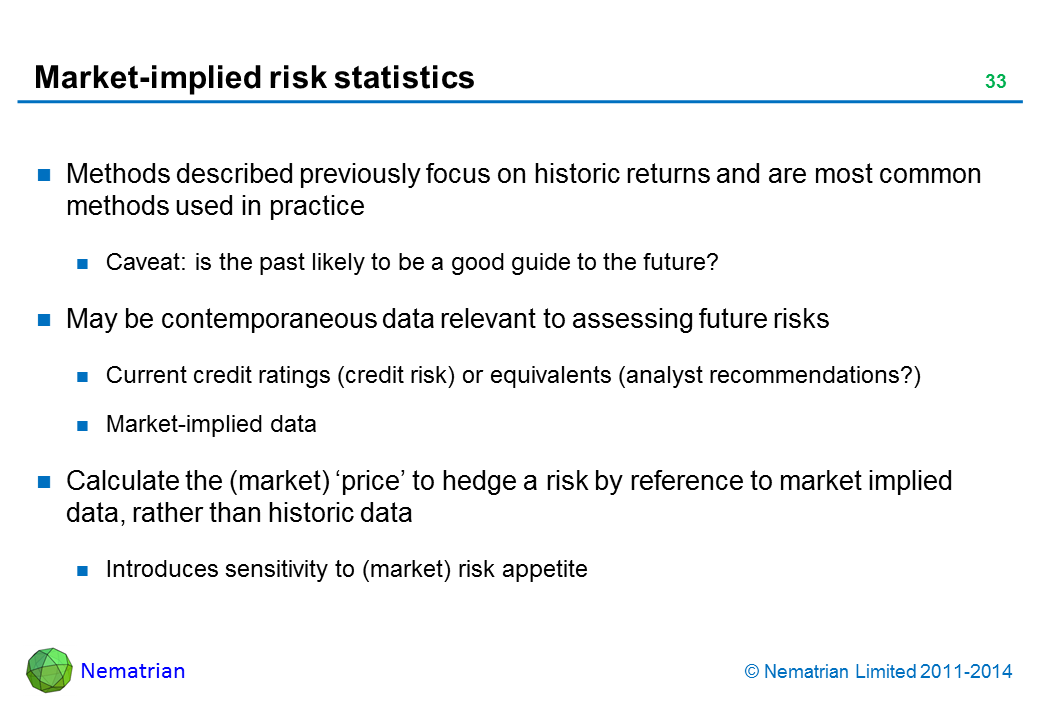 Market-implied risk statistics

33

Methods described previously focus on historic returns and are most common methods used in practice

Caveat: is the past likely to be a good guide to the future?

May be contemporaneous data relevant to assessing future risks

Current credit ratings (credit risk) or equivalents (analyst recommendations?)

Market-implied data

Calculate the (market) ‘price’ to hedge a risk by reference to market implied data, rather than historic data

Introduces sensitivity to (market) risk appetite

Nematrian

© Nematrian Limited 2011-2014